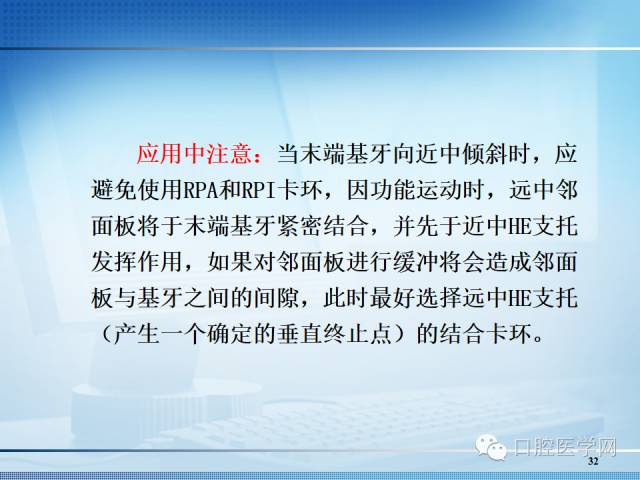 应用中注意：当末端基牙向近中倾斜时，应避免使用RPA和RPI卡环，因功能运动时，远中邻面板将于末端基牙紧密结合，并先于近中HE支托发挥作用，如果对邻面板进行缓冲将会造成邻面板与基牙之间的间隙，此时最好选择远中HE支托（产生一个确定的垂直终止点）的结合卡环。

口腔医学网

32